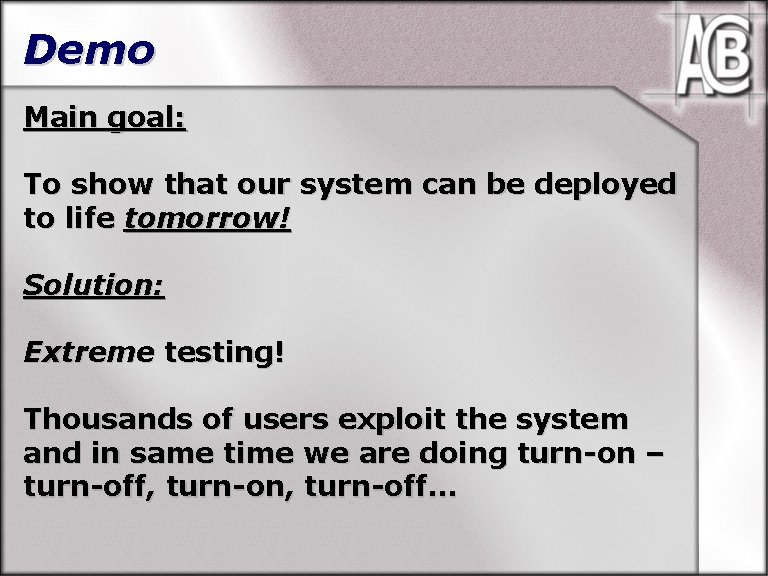 Demo

ACB

Main goal:

To show that our system can be deployed to life tomorrow!

Solution:

Extreme testing!

Thousands of users exploit the system and in same time we are doing turn-on – turn-off, turn-on, turn-off…